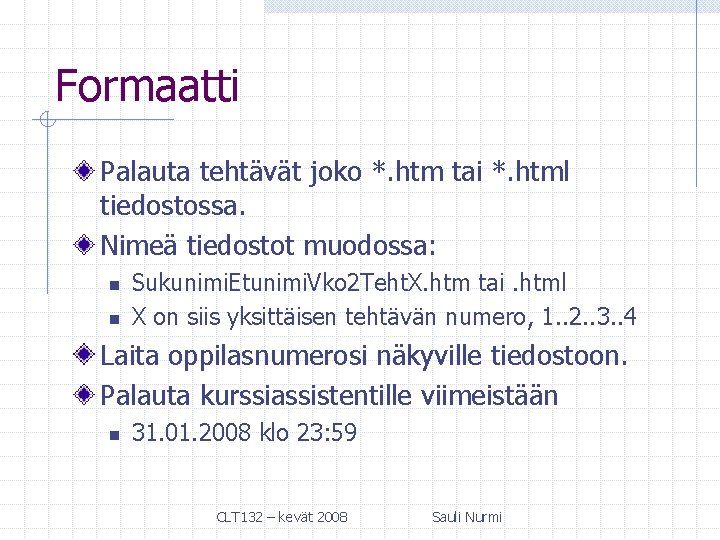 Formaatti

Palauta tehtävät joko *.htm tai *.html tiedostossa.

Nimeä tiedostot muodossa:

SukunimiEtunimiVko2TehtX.htm tai .html

X on siis yksittäisen tehtävän numero, 1..2..3..4

Laita oppilasnumerosi näkyville tiedostoon.

Palauta kurssiassistentille viimeistään

31.01.2008 klo 23:59

CLT132 – kevät 2008

Sauli Nurmi